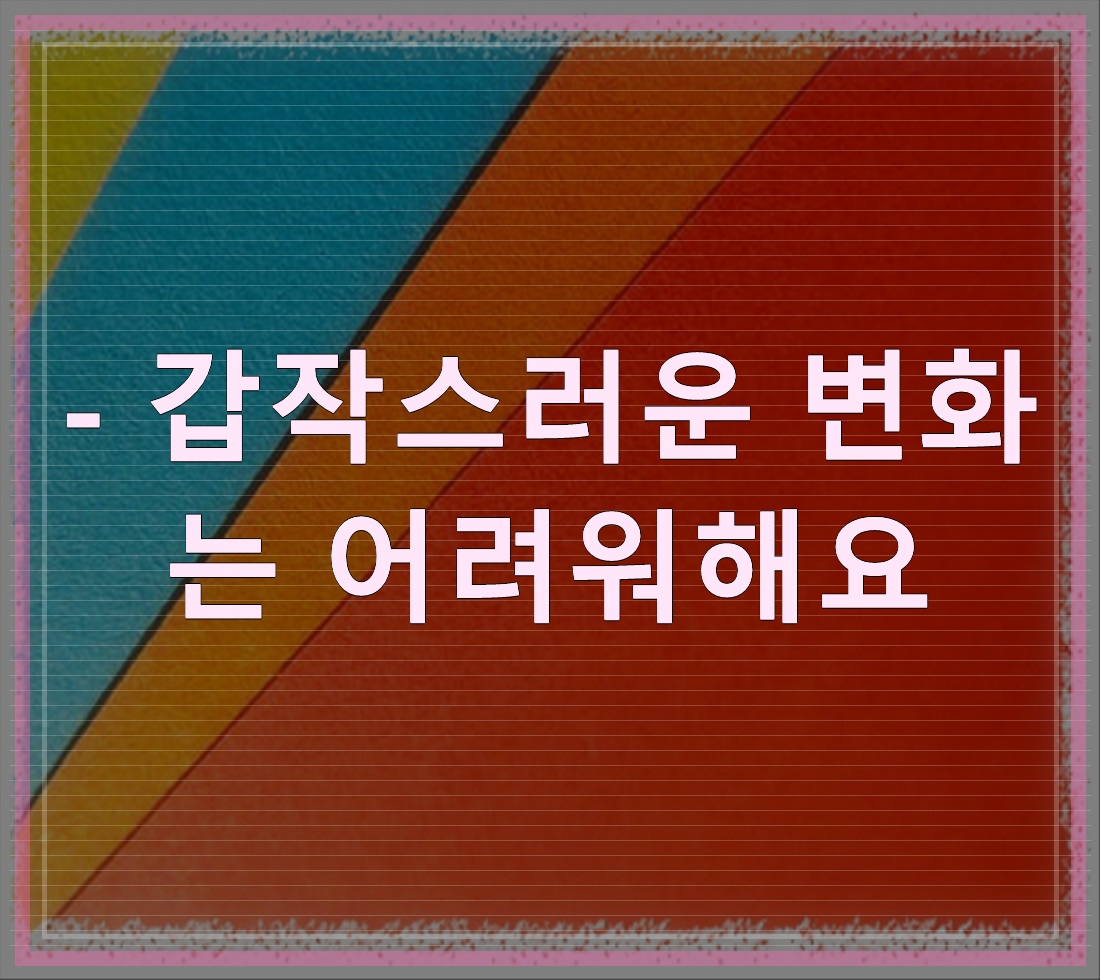 - 갑작스러운 변화는 어려워해요